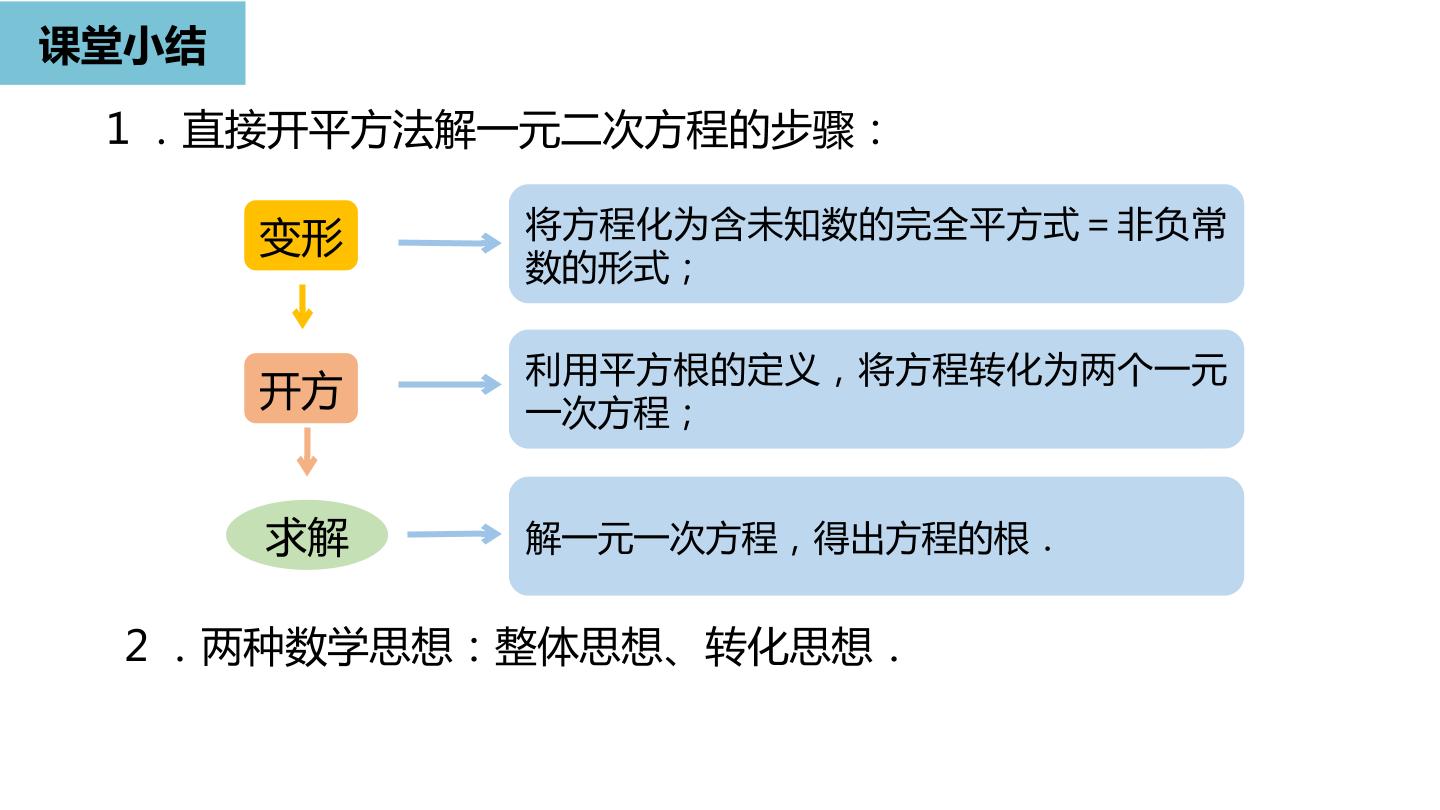 课堂小结

1．直接开平方法解一元二次方程的步骤：

变形

将方程化为含未知数的完全平方式＝非负常数的形式；

开方

利用平方根的定义，将方程转化为两个一元一次方程；

求解

解一元一次方程，得出方程的根．

2．两种数学思想：整体思想、转化思想．